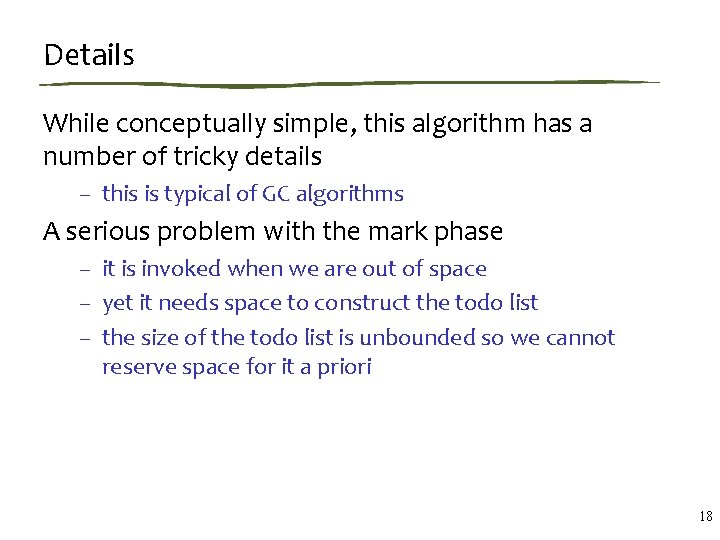 Details

While conceptually simple, this algorithm has a number of tricky details

– this is typical of GC algorithms

A serious problem with the mark phase

– it is invoked when we are out of space

– yet it needs space to construct the todo list

– the size of the todo list is unbounded so we cannot reserve space for it a priori

18